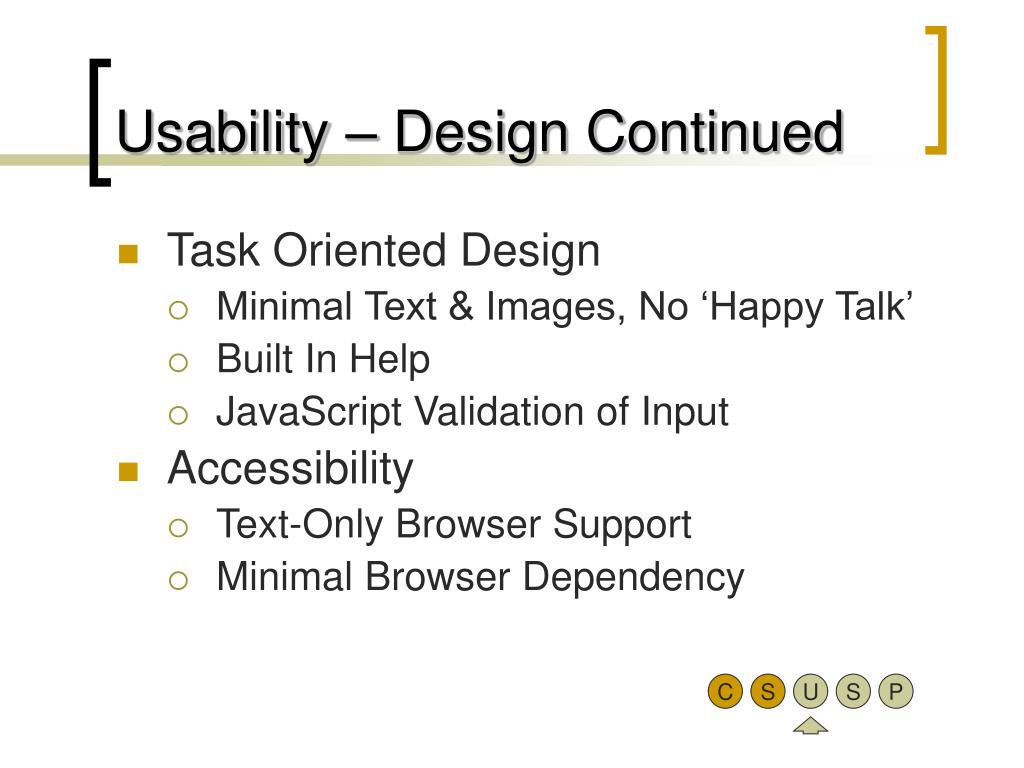 Usability – Design Continued

Task Oriented Design
Minimal Text & Images, No ‘Happy Talk’
Built In Help
JavaScript Validation of Input

Accessibility
Text-Only Browser Support
Minimal Browser Dependency

C S U S P